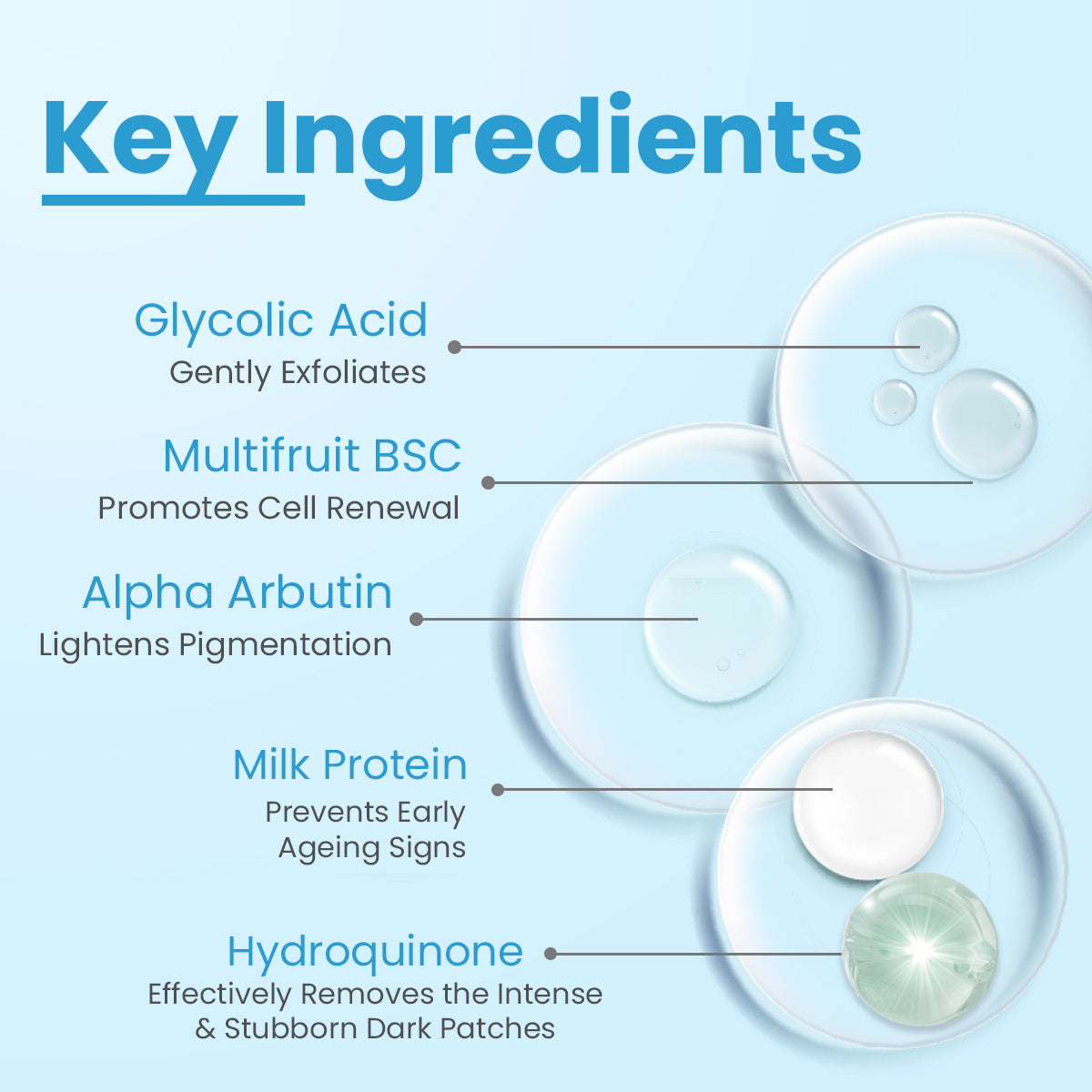 Key Ingredients

Glycolic Acid
Gently Exfoliates

Multifruit BSC
Promotes Cell Renewal

Alpha Arbutin
Lightens Pigmentation

Milk Protein
Prevents Early Ageing Signs

Hydroquinone
Effectively Removes the Intense & Stubborn Dark Patches